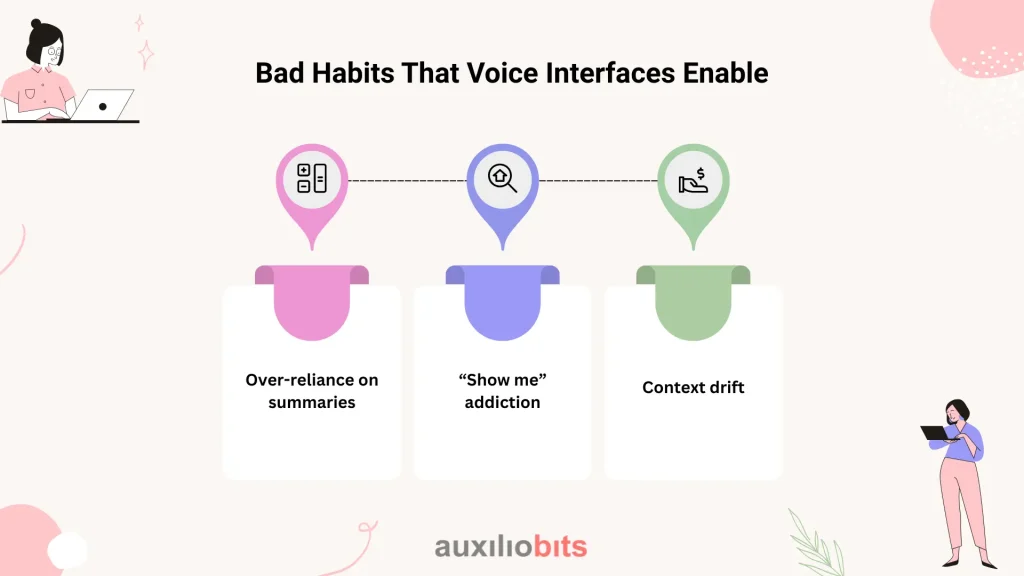 Bad Habits That Voice Interfaces Enable

Over-reliance on summaries

“Show me” addiction

Context drift

auxiliobits